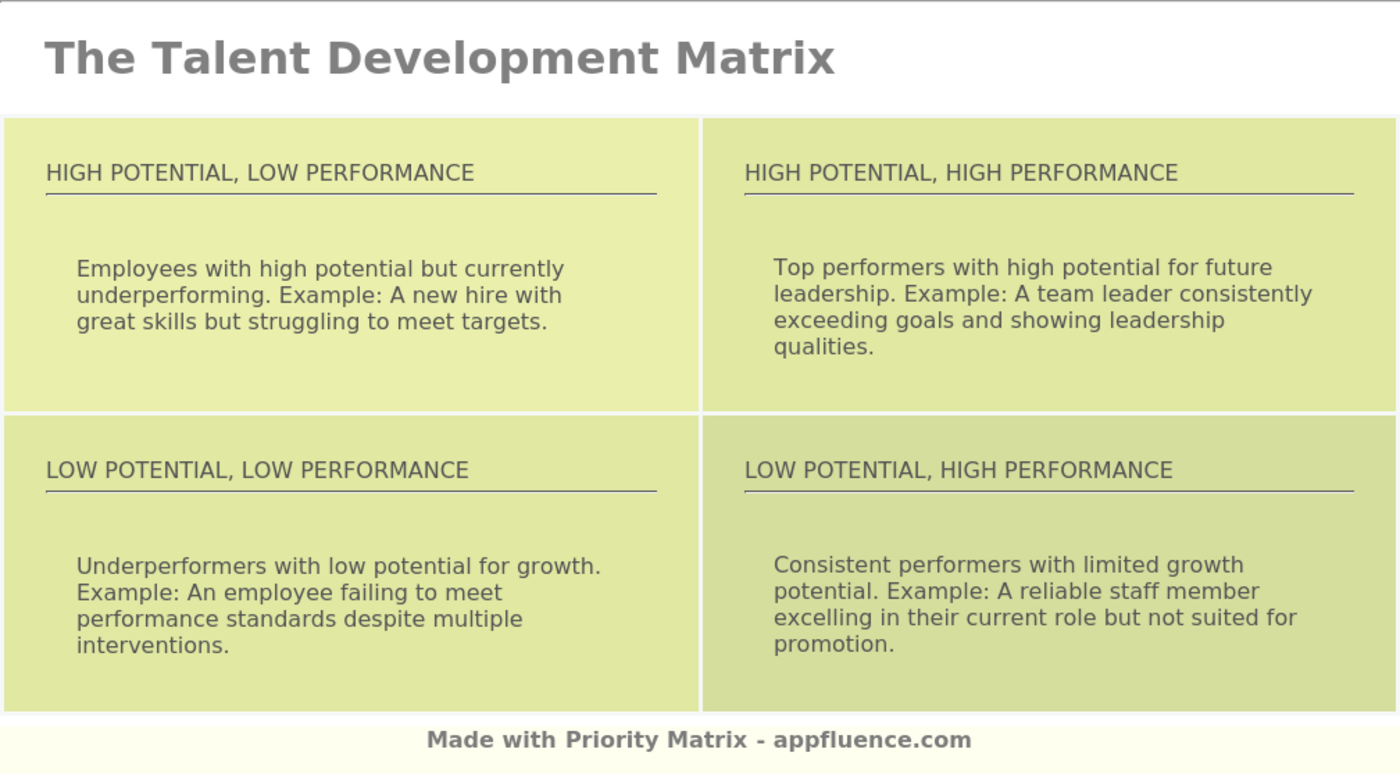 The Talent Development Matrix

HIGH POTENTIAL, LOW PERFORMANCE

Employees with high potential but currently underperforming. Example: A new hire with great skills but struggling to meet targets.

HIGH POTENTIAL, HIGH PERFORMANCE

Top performers with high potential for future leadership. Example: A team leader consistently exceeding goals and showing leadership qualities.

LOW POTENTIAL, LOW PERFORMANCE

Underperformers with low potential for growth. Example: An employee failing to meet performance standards despite multiple interventions.

LOW POTENTIAL, HIGH PERFORMANCE

Consistent performers with limited growth potential. Example: A reliable staff member excelling in their current role but not suited for promotion.

Made with Priority Matrix - appfluence.com